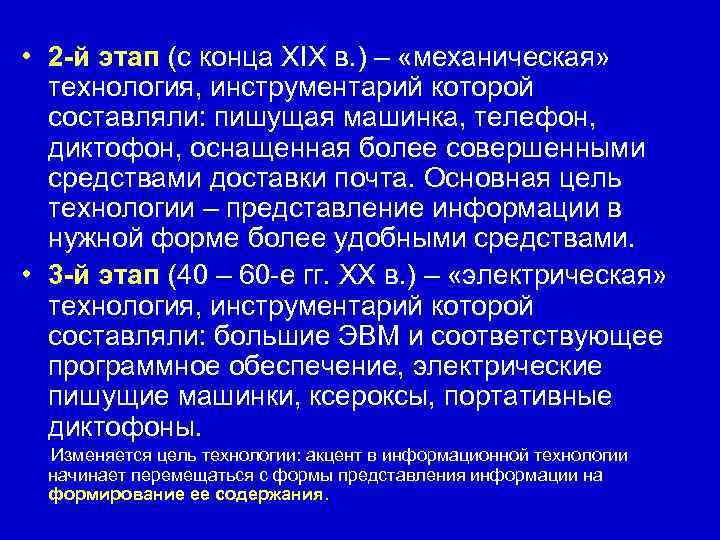 • 2-й этап (с конца XIX в.) – «механическая» технология, инструментарий которой составляли: пишущая машинка, телефон, диктофон, оснащенная более совершенными средствами доставки почта. Основная цель технологии – представление информации в нужной форме более удобными средствами.

• 3-й этап (40 – 60-е гг. XX в.) – «электрическая» технология, инструментарий которой составляли: большие ЭВМ и соответствующее программное обеспечение, электрические пишущие машинки, ксероксы, портативные диктофоны.

Изменяется цель технологии: акцент в информационной технологии начинает перемещаться с формы представления информации на формирование ее содержания.